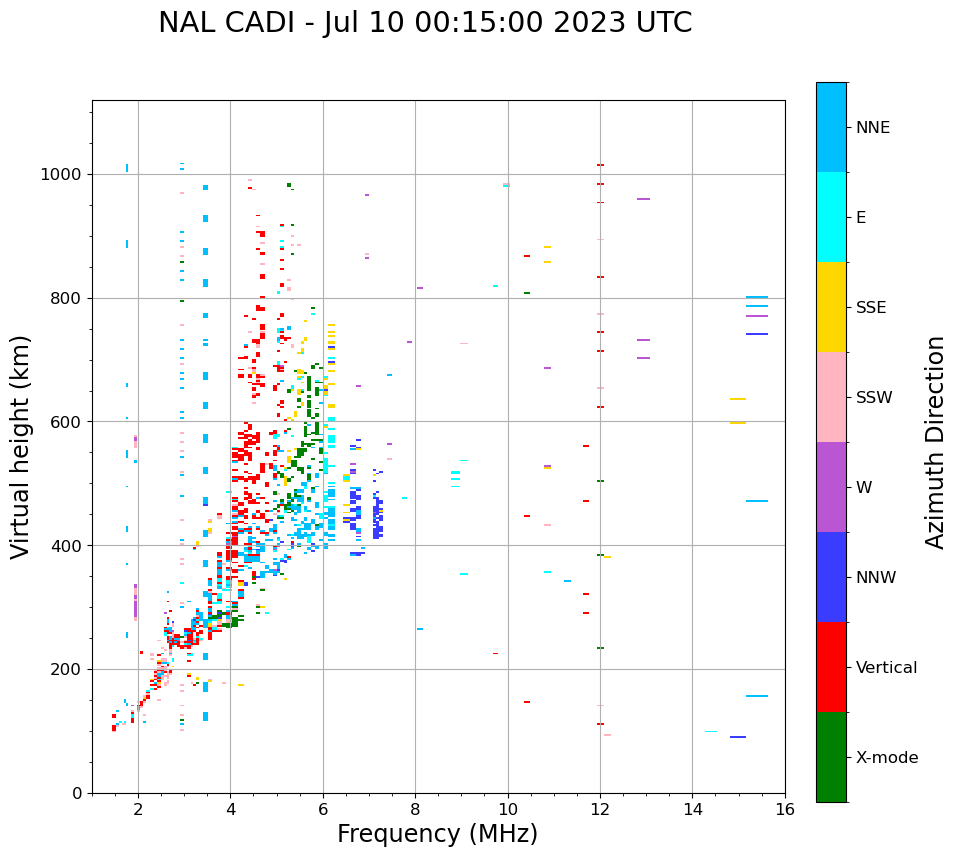 NAL CADI - Jul 10 00:15:00 2023 UTC

Virtual height (km)

1000
800
600
400
200
0

2
4
6
8
10
12
14
16

Frequency (MHz)

NNE
E
SSE
SSW
W
NNW
Vertical
X-mode

Azimuth Direction